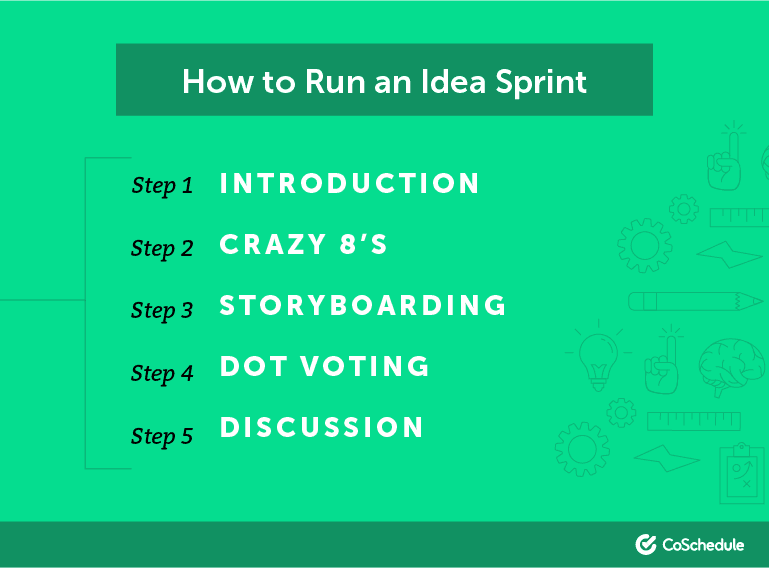 How to Run an Idea Sprint

Step 1 INTRODUCTION

Step 2 CRAZY 8'S

Step 3 STORYBOARDING

Step 4 DOT VOTING

Step 5 DISCUSSION

CoSchedule